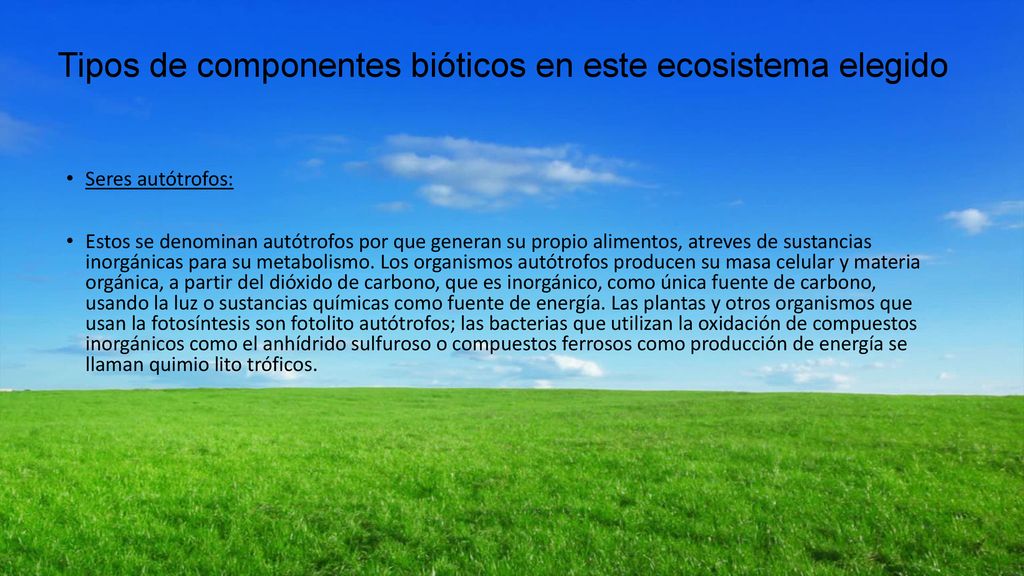 Tipos de componentes bióticos en este ecosistema elegido

• Seres autótrofos:

• Estos se denominan autótrofos por que generan su propio alimentos, atreves de sustancias inorgánicas para su metabolismo. Los organismos autótrofos producen su masa celular y materia orgánica, a partir del dióxido de carbono, que es inorgánico, como única fuente de carbono, usando la luz o sustancias químicas como fuente de energía. Las plantas y otros organismos que usan la fotosíntesis son fotolito autótrofos; las bacterias que utilizan la oxidación de compuestos inorgánicos como el anhídrido sulfuroso o compuestos ferrosos como producción de energía se llaman quimio lito tróficos.